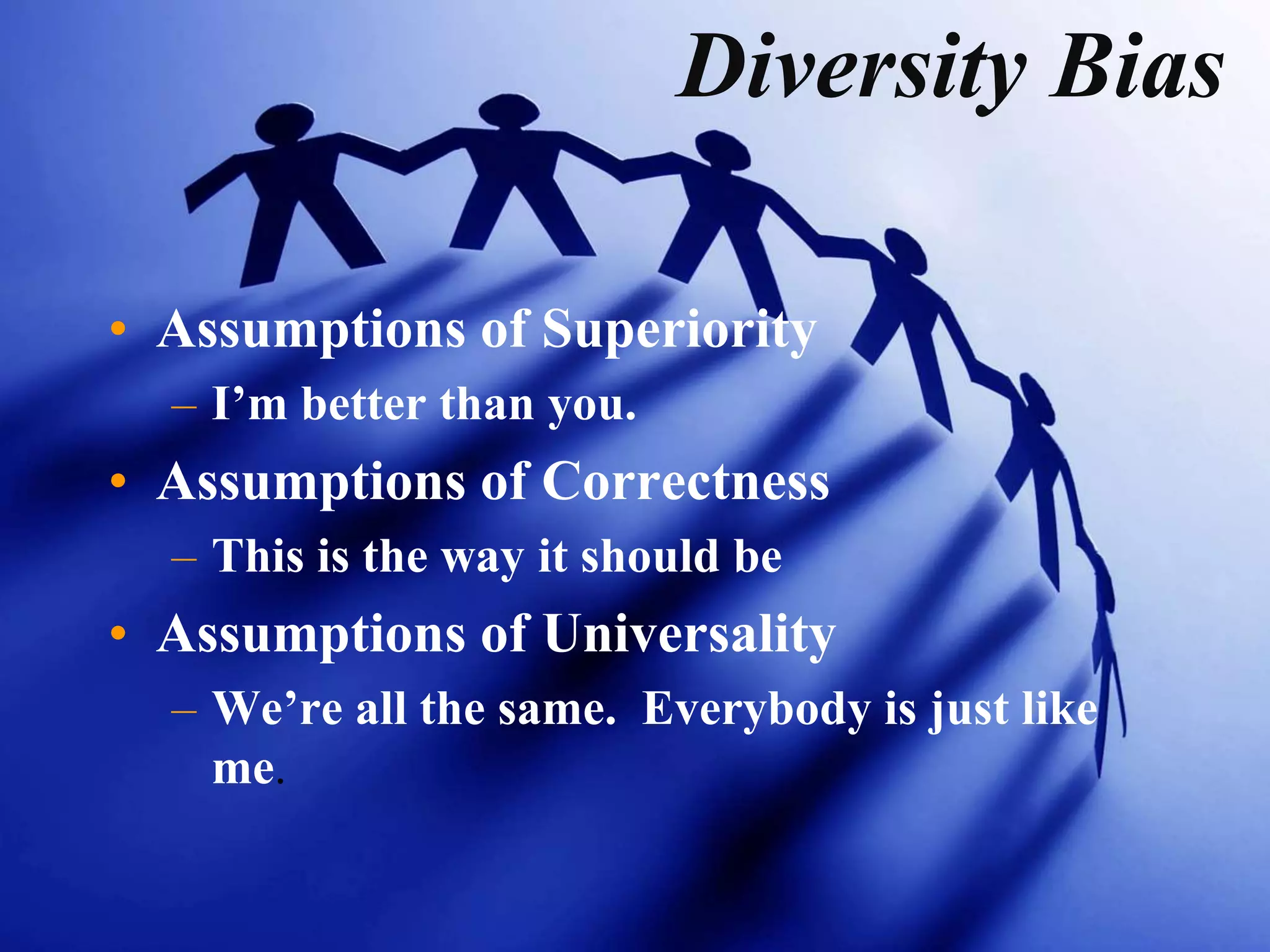 Diversity Bias

• Assumptions of Superiority
– I’m better than you.
• Assumptions of Correctness
– This is the way it should be
• Assumptions of Universality
– We’re all the same. Everybody is just like me.